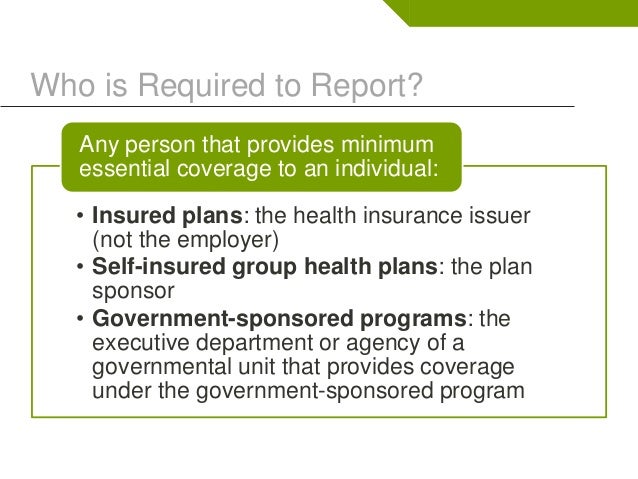 Who is Required to Report?

Any person that provides minimum essential coverage to an individual:

• Insured plans: the health insurance issuer (not the employer)
• Self-insured group health plans: the plan sponsor
• Government-sponsored programs: the executive department or agency of a governmental unit that provides coverage under the government-sponsored program